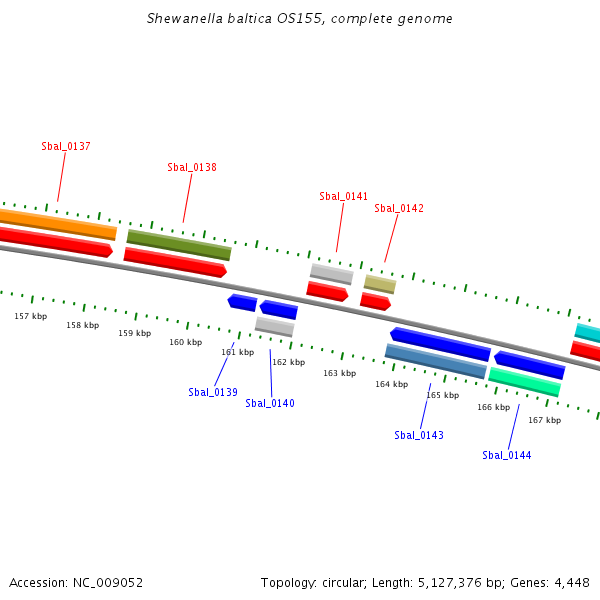 Shewanella baltica OS155, complete genome

Sbal_0137

Sbal_0138

Sbal_0141

Sbal_0142

157 kbp
158 kbp
159 kbp
160 kbp
161 kbp
162 kbp
163 kbp
164 kbp
165 kbp
166 kbp
167 kbp

Sbal_0139

Sbal_0140

Sbal_0143

Sbal_0144

Accession: NC_009052

Topology: circular; Length: 5,127,376 bp; Genes: 4,448